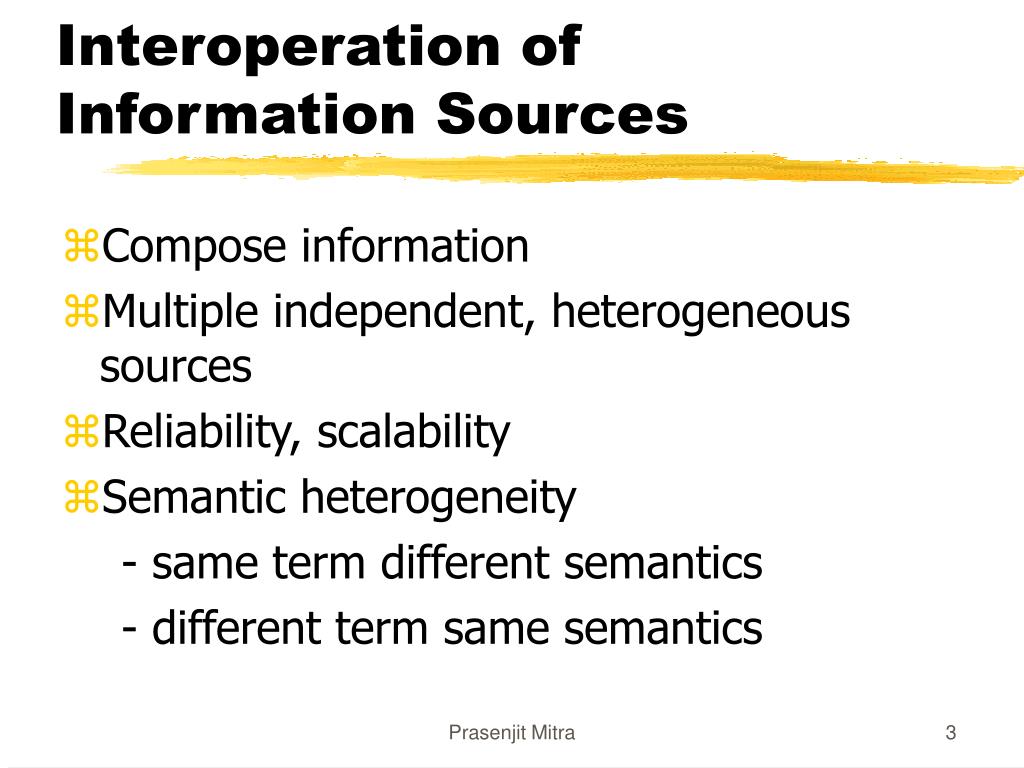 Interoperation of Information Sources

⌘Compose information
⌘Multiple independent, heterogeneous sources
⌘Reliability, scalability
⌘Semantic heterogeneity
- same term different semantics
- different term same semantics

Prasenjit Mitra

3